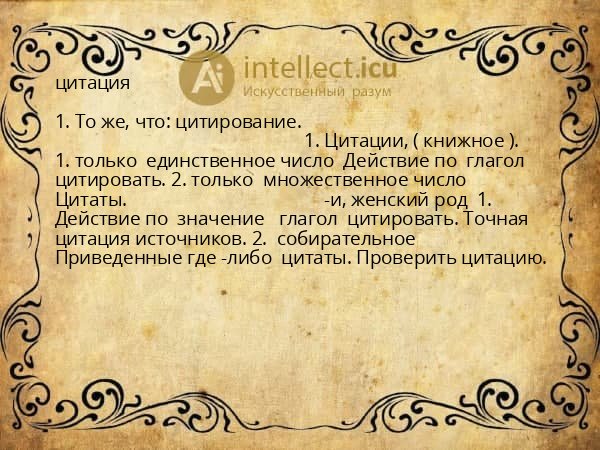 Ai intellect.icu
Искусственный разум

цитация

1. То же, что: цитирование.
1. Цитации, ( книжное ).
1. только единственное число Действие по глагол цитировать. 2. только множественное число Цитаты. -и, женский род 1. Действие по значение глагол цитировать. Точная цитация источников. 2. собирательное Приведенные где -либо цитаты. Проверить цитацию.